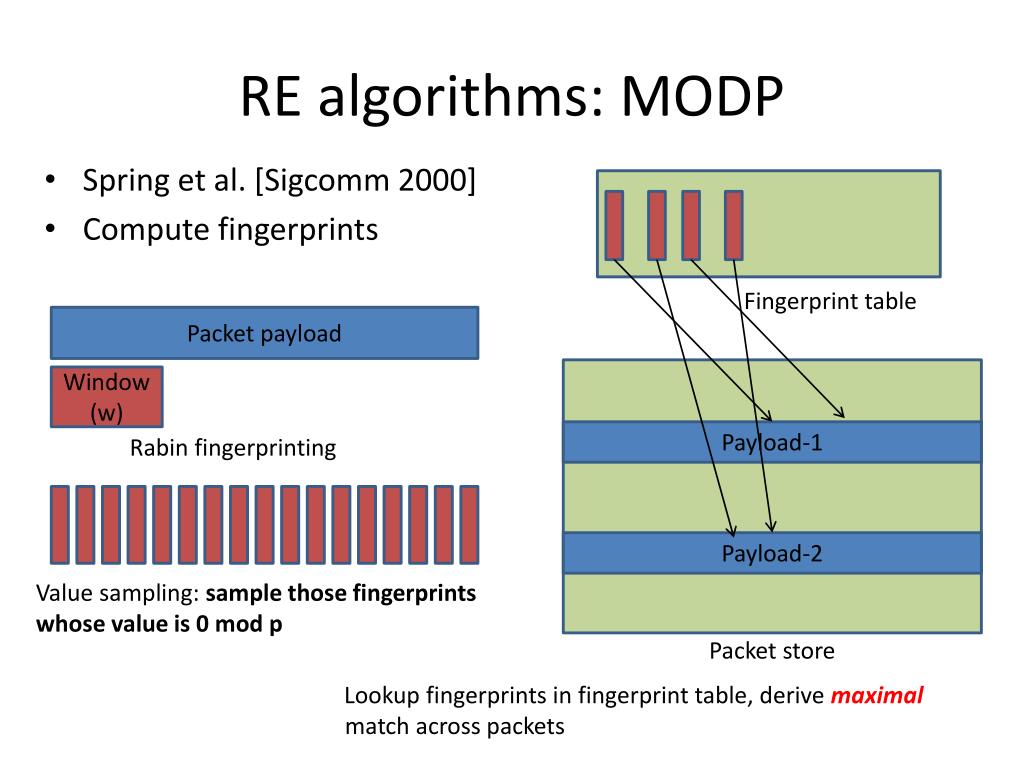 RE algorithms: MODP

• Spring et al. [Sigcomm 2000]
• Compute fingerprints

Packet payload

Window (w)

Rabin fingerprinting

Value sampling: sample those fingerprints whose value is 0 mod p

Fingerprint table

Payload-1

Payload-2

Packet store

Lookup fingerprints in fingerprint table, derive maximal match across packets